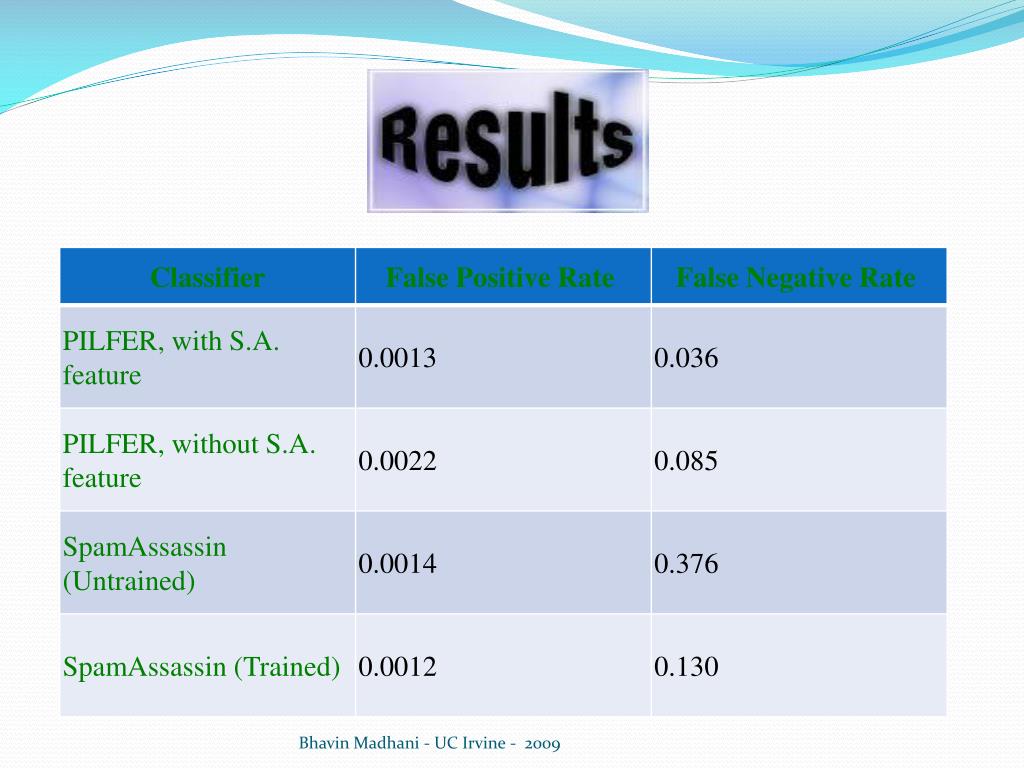 Results

| Classifier | False Positive Rate | False Negative Rate |
|---|---|---|
| PILFER, with S.A. feature | 0.0013 | 0.036 |
| PILFER, without S.A. feature | 0.0022 | 0.085 |
| SpamAssassin (Untrained) | 0.0014 | 0.376 |
| SpamAssassin (Trained) | 0.0012 | 0.130 |

Bhavin Madhani - UC Irvine - 2009